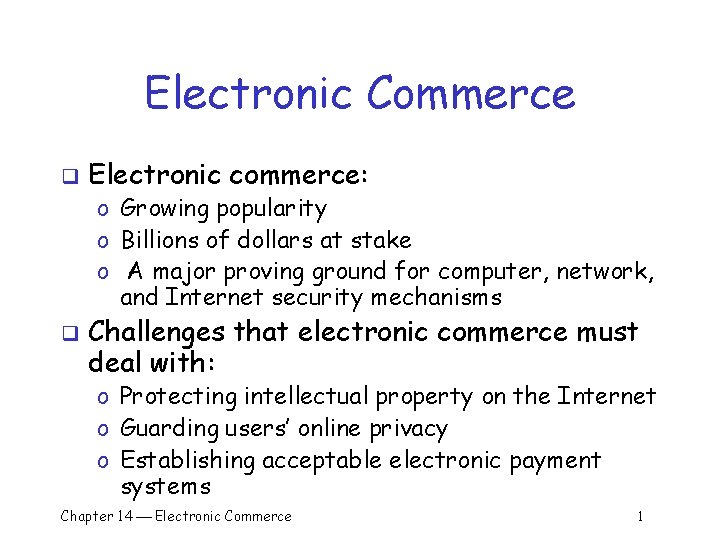 Electronic Commerce

❑ Electronic commerce:

o Growing popularity

o Billions of dollars at stake

o A major proving ground for computer, network, and Internet security mechanisms

❑ Challenges that electronic commerce must deal with:

o Protecting intellectual property on the Internet

o Guarding users' online privacy

o Establishing acceptable electronic payment systems

Chapter 14 — Electronic Commerce

1